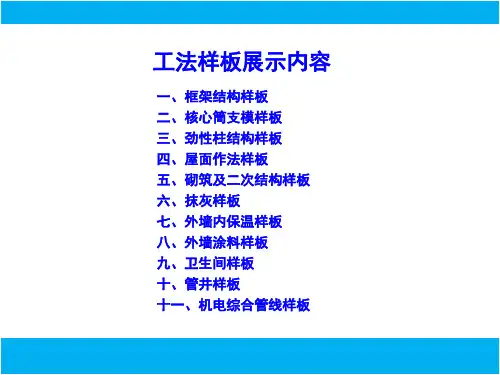 工法样板展示内容

一、框架结构样板
二、核心筒支模样板
三、劲性柱结构样板
四、屋面作法样板
五、砌筑及二次结构样板
六、抹灰样板
七、外墙内保温样板
八、外墙涂料样板
九、卫生间样板
十、管井样板
十一、机电综合管线样板